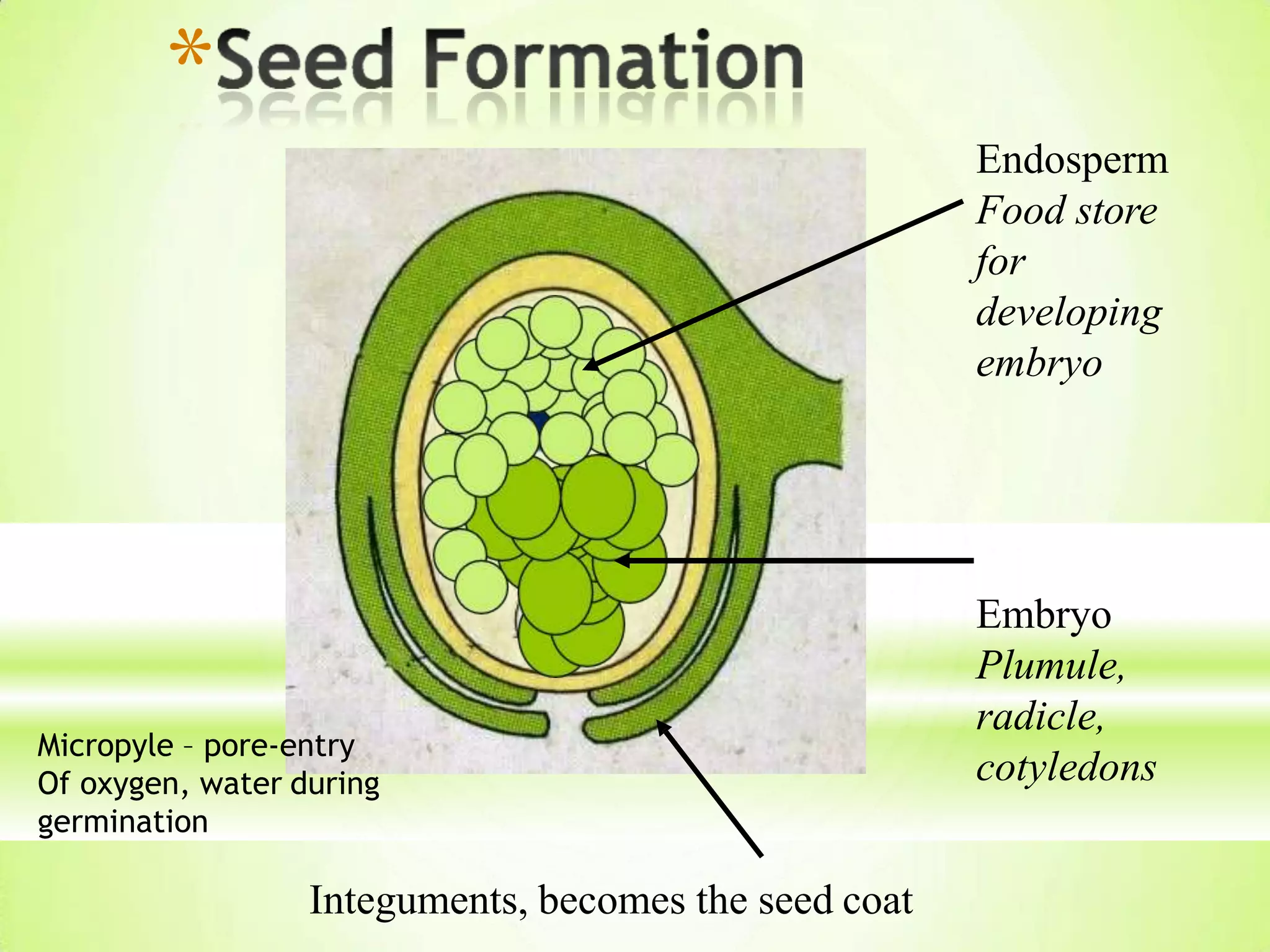 *Seed Formation

Endosperm
Food store for developing embryo

Embryo
Plumule, radicle, cotyledons

Micropyle – pore-entry Of oxygen, water during germination

Integuments, becomes the seed coat